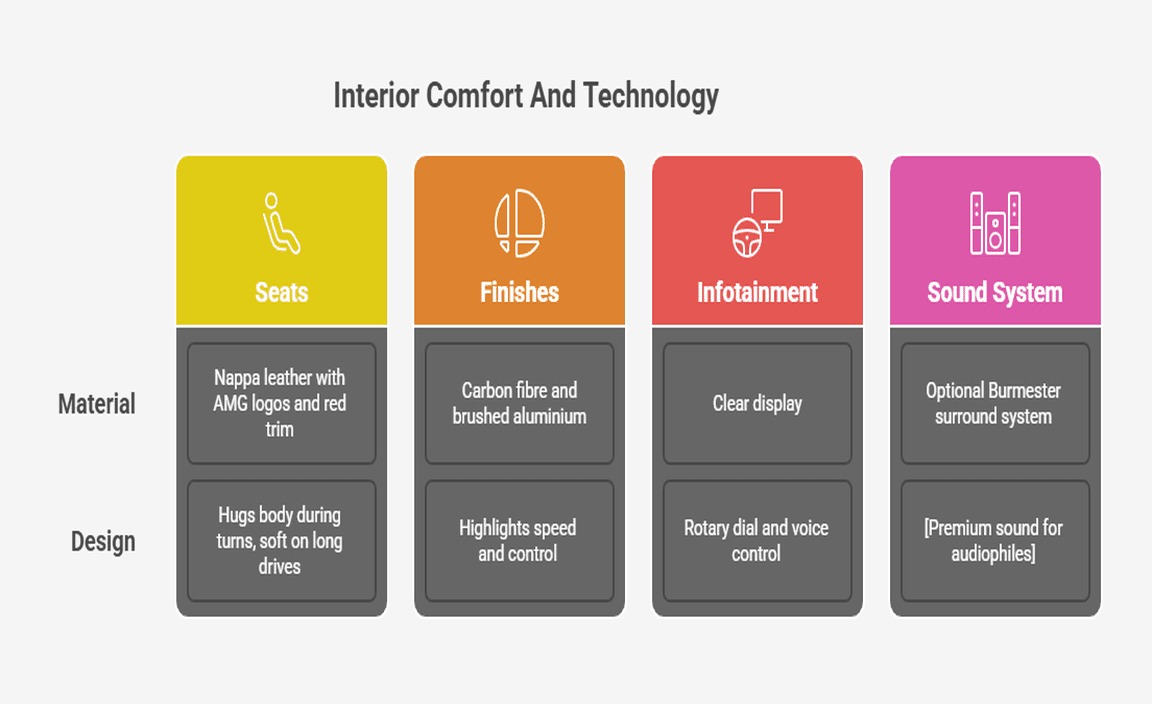 Interior Comfort And Technology

| | Seats | Finishes | Infotainment | Sound System |
|---|---|---|---|---|
| Material | Nappa leather with AMG logos and red trim | Carbon fibre and brushed aluminium | Clear display | Optional Burmester surround system |
| Design | Hugs body during turns, soft on long drives | Highlights speed and control | Rotary dial and voice control | [Premium sound for audiophiles] |